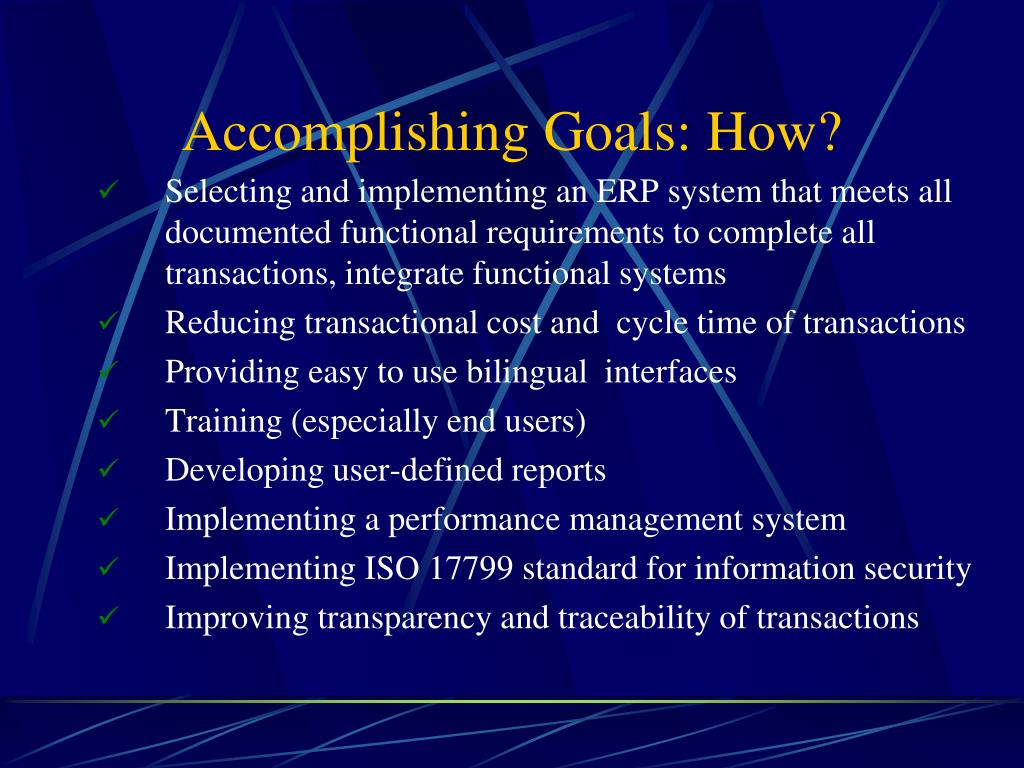 Accomplishing Goals: How?

✓ Selecting and implementing an ERP system that meets all documented functional requirements to complete all transactions, integrate functional systems
✓ Reducing transactional cost and cycle time of transactions
✓ Providing easy to use bilingual interfaces
✓ Training (especially end users)
✓ Developing user-defined reports
✓ Implementing a performance management system
✓ Implementing ISO 17799 standard for information security
✓ Improving transparency and traceability of transactions